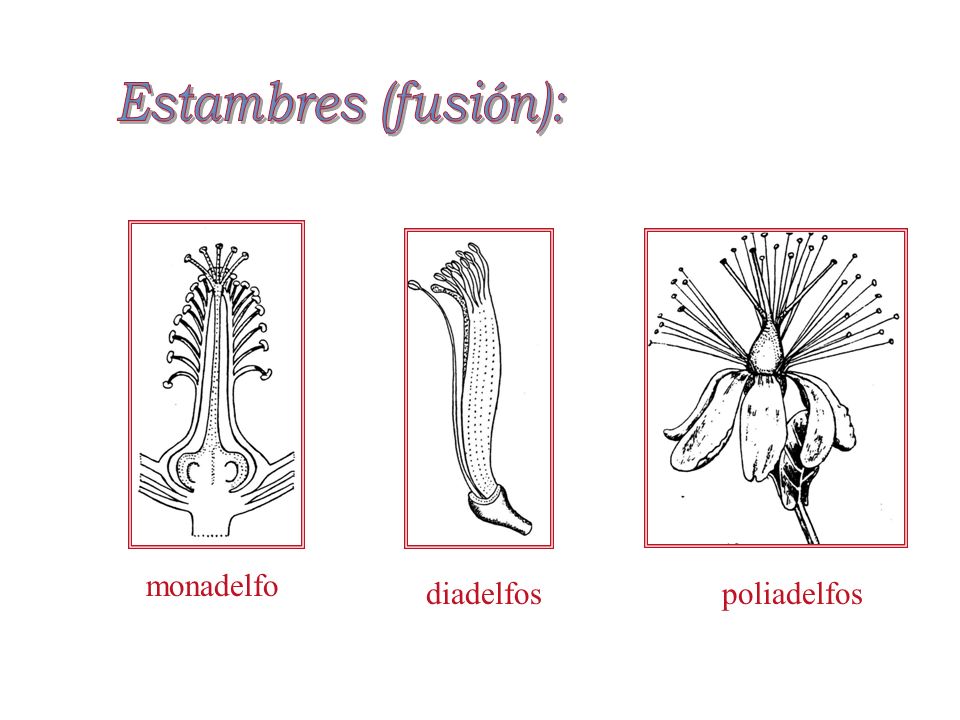 Estambres (fusión):

monadelfo

diadelfos

poliadelfos